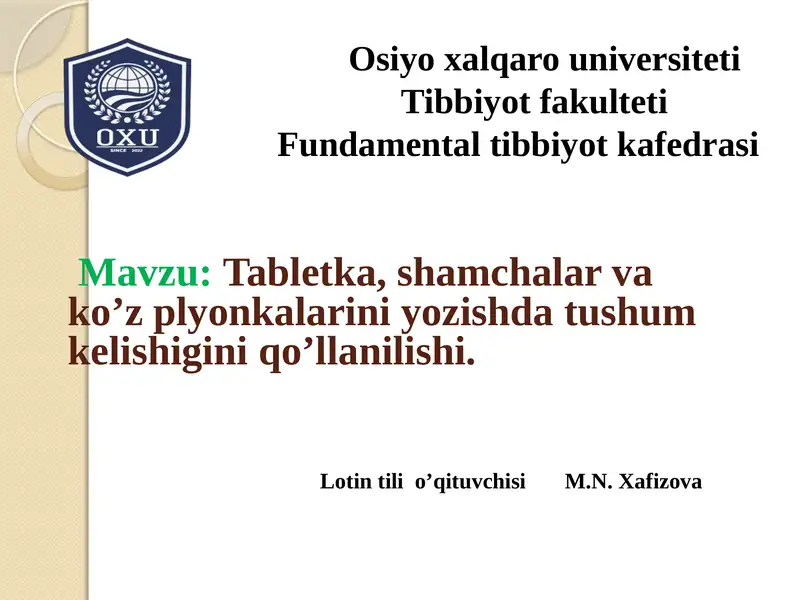 OXU
SINCE 2022

Osiyo xalqaro universiteti
Tibbiyot fakulteti
Fundamental tibbiyot kafedrasi

Mavzu: Tabletka, shamchalar va ko’z plyonkalarini yozishda tushum kelishigini qo’llanilishi.

Lotin tili o’qituvchisi M.N. Xafizova